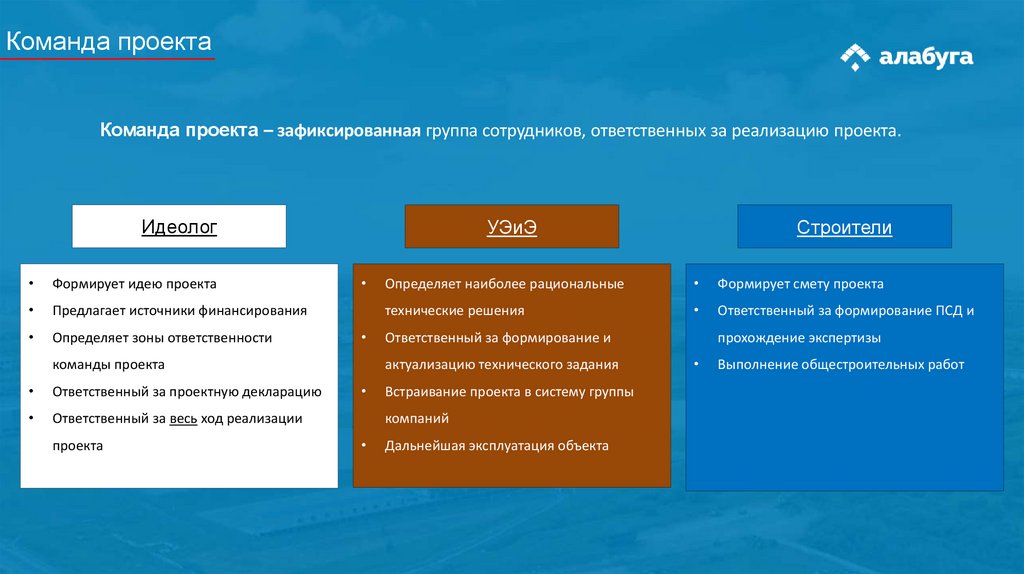 Команда проекта

алабуга

Команда проекта – зафиксированная группа сотрудников, ответственных за реализацию проекта.

Идеолог

- Формирует идею проекта
- Предлагает источники финансирования
- Определяет зоны ответственности команды проекта
- Ответственный за проектную декларацию
- Ответственный за весь ход реализации проекта

УЭиЭ

- Определяет наиболее рациональные технические решения
- Ответственный за формирование и актуализацию технического задания
- Встраивание проекта в систему группы компаний
- Дальнейшая эксплуатация объекта

Строители

- Формирует смету проекта
- Ответственный за формирование ПСД и прохождение экспертизы
- Выполнение общестроительных работ